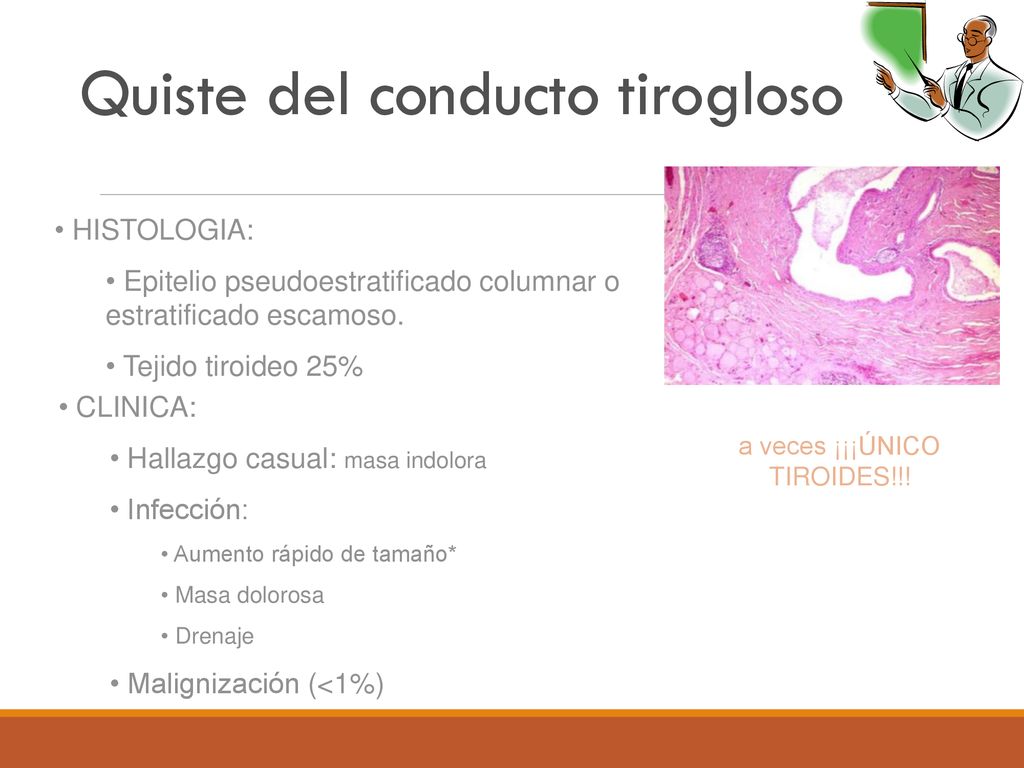 Quiste del conducto tirogloso

• HISTOLOGIA:

• Epitelio pseudoestratificado columnar o estratificado escamoso.

• Tejido tiroideo 25%

• CLINICA:

• Hallazgo casual: masa indolora

• Infección:

• Aumento rápido de tamaño*

• Masa dolorosa

• Drenaje

• Malignización (<1%)

a veces ¡¡¡ÚNICO TIROIDES!!!